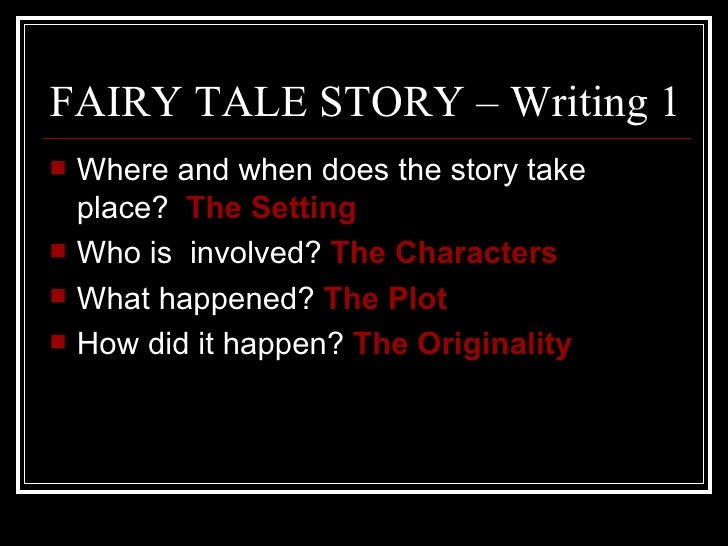 FAIRY TALE STORY – Writing 1

- Where and when does the story take place? The Setting
- Who is involved? The Characters
- What happened? The Plot
- How did it happen? The Originality